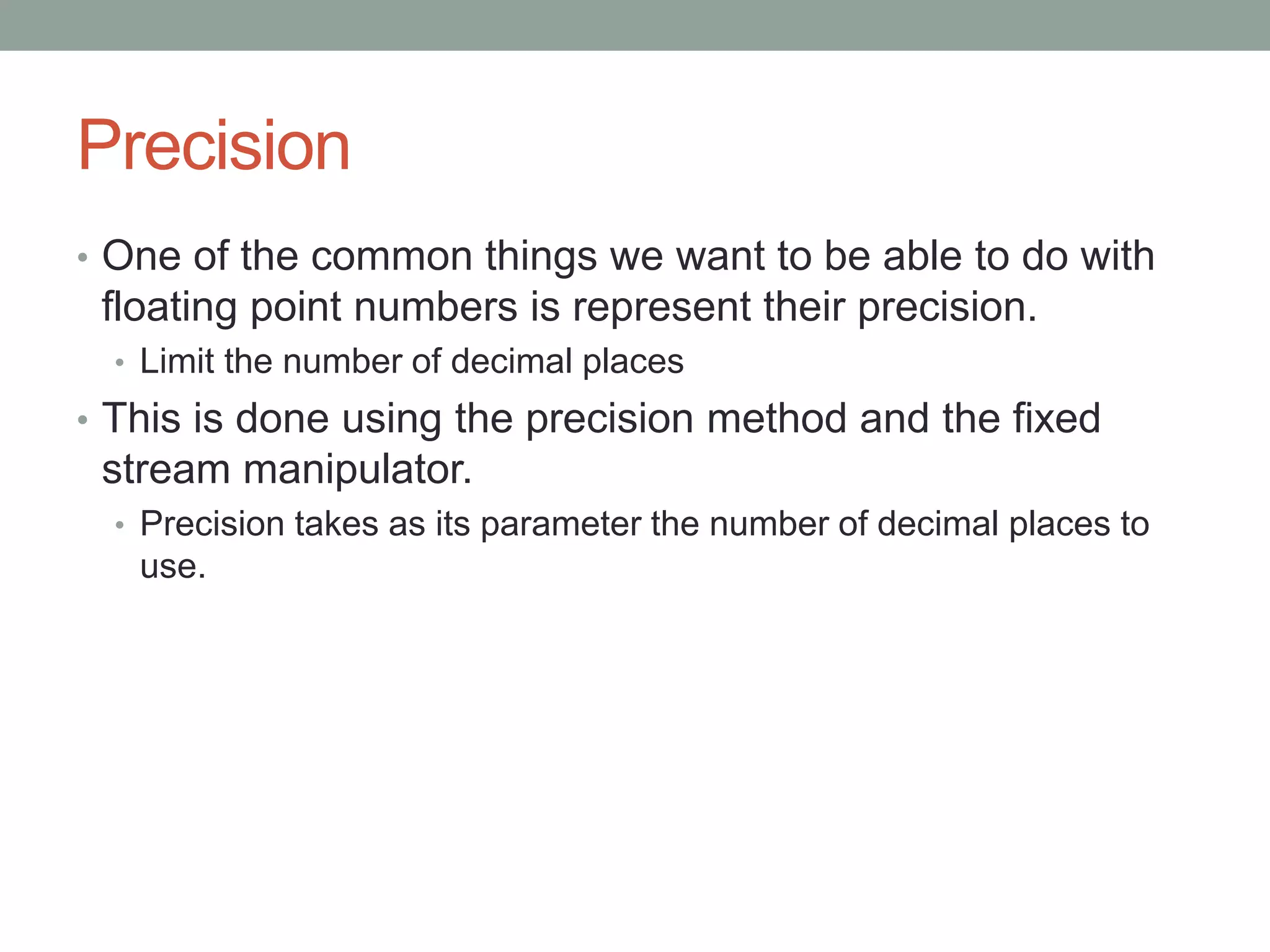 Precision

• One of the common things we want to be able to do with floating point numbers is represent their precision.
  • Limit the number of decimal places
• This is done using the precision method and the fixed stream manipulator.
  • Precision takes as its parameter the number of decimal places to use.